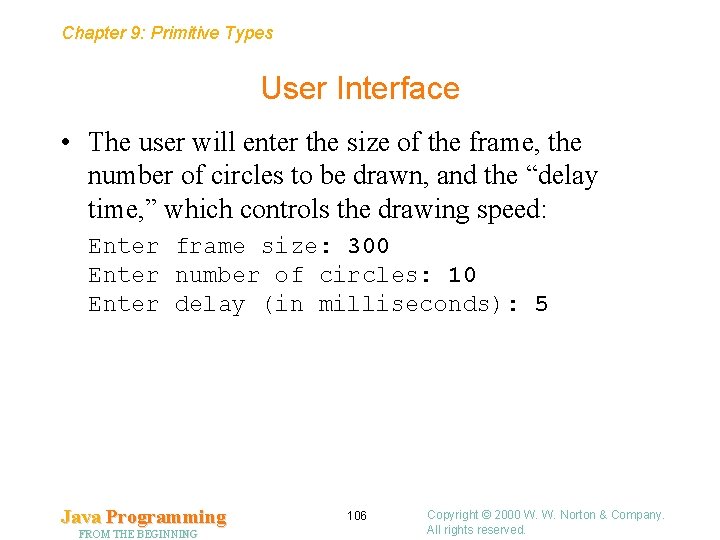 Chapter 9: Primitive Types

User Interface

• The user will enter the size of the frame, the number of circles to be drawn, and the “delay time,” which controls the drawing speed:

Enter frame size: 300
Enter number of circles: 10
Enter delay (in milliseconds): 5

Java Programming
FROM THE BEGINNING

106

Copyright © 2000 W. W. Norton & Company.
All rights reserved.